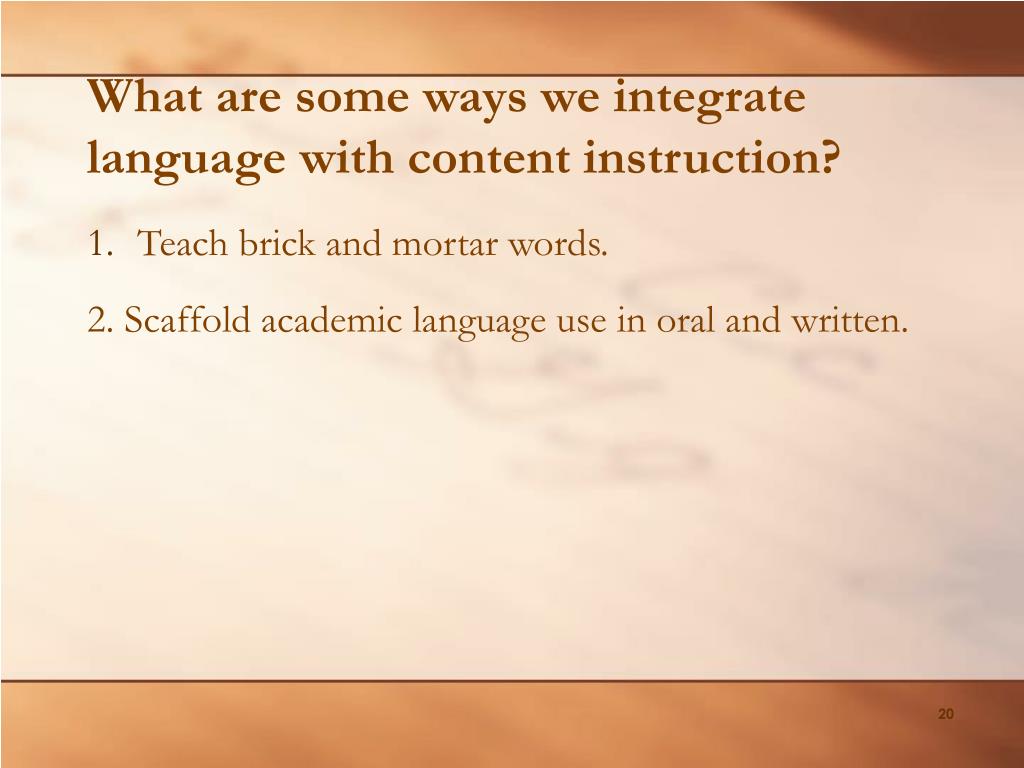 What are some ways we integrate language with content instruction?

1. Teach brick and mortar words.

2. Scaffold academic language use in oral and written.

20